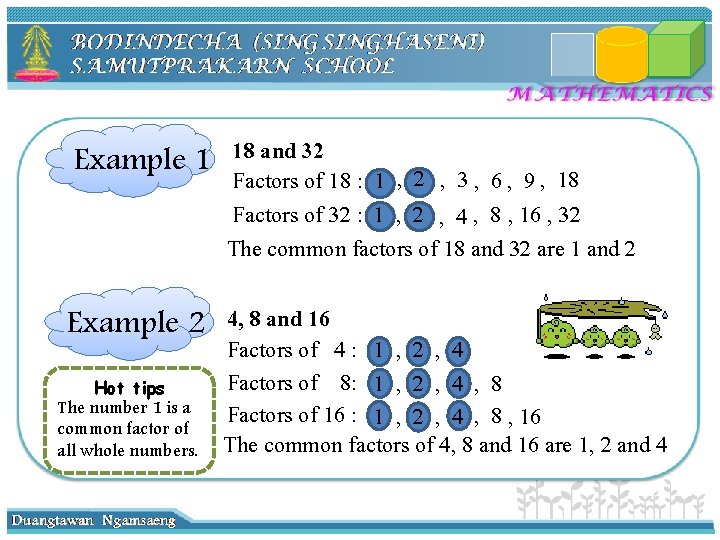 BODINDECHA (SING SINGHASENI) SAMUTPRAKARN SCHOOL

MATHEMATICS

Example 1

18 and 32

Factors of 18 : 1 , 2 , 3 , 6 , 9 , 18

Factors of 32 : 1 , 2 , 4 , 8 , 16 , 32

The common factors of 18 and 32 are 1 and 2

Example 2

4, 8 and 16

Factors of 4 : 1 , 2 , 4

Factors of 8: 1 , 2 , 4 , 8

Factors of 16 : 1 , 2 , 4 , 8 , 16

The common factors of 4, 8 and 16 are 1, 2 and 4

Hot tips
The number 1 is a common factor of all whole numbers.

Duangtawan Ngamsaeng